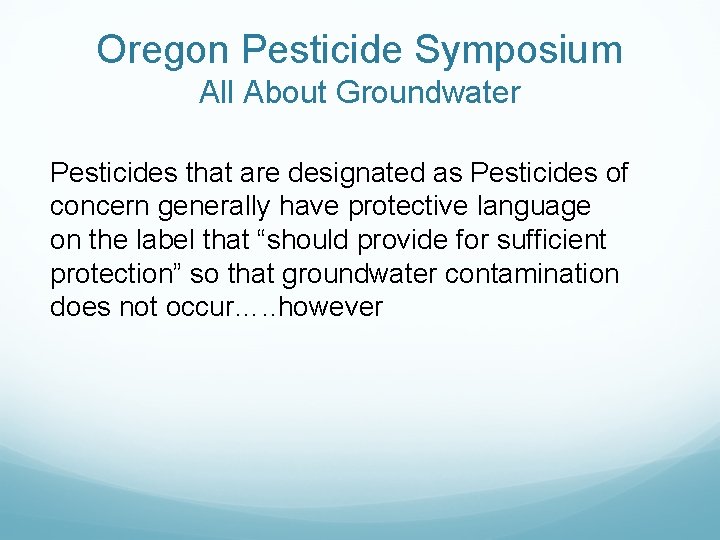 Oregon Pesticide Symposium
All About Groundwater

Pesticides that are designated as Pesticides of concern generally have protective language on the label that “should provide for sufficient protection” so that groundwater contamination does not occur…..however